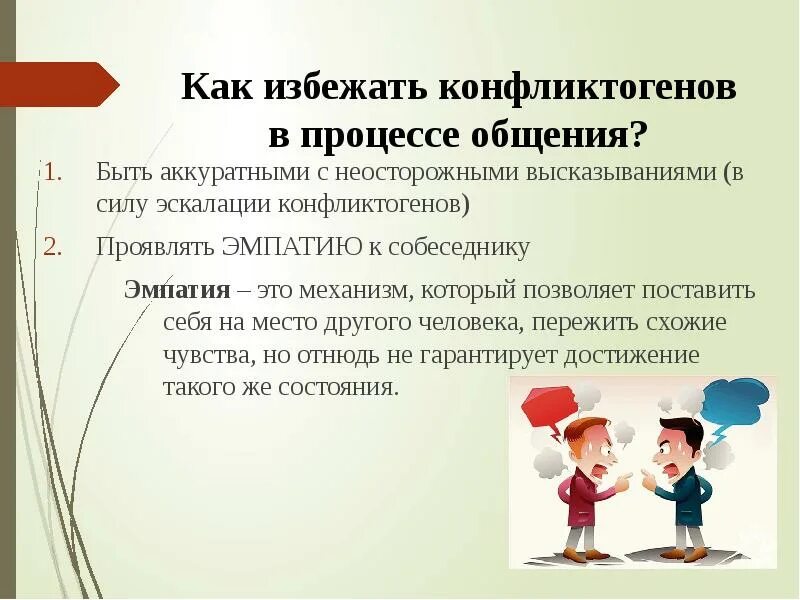 Как избежать конфликтогенов в процессе общения?

1. Быть аккуратными с неосторожными высказываниями (в силу эскалации конфликтогенов)

2. Проявлять ЭМПАТИЮ к собеседнику

Эмпатия – это механизм, который позволяет поставить себя на место другого человека, пережить схожие чувства, но отнюдь не гарантирует достижение такого же состояния.